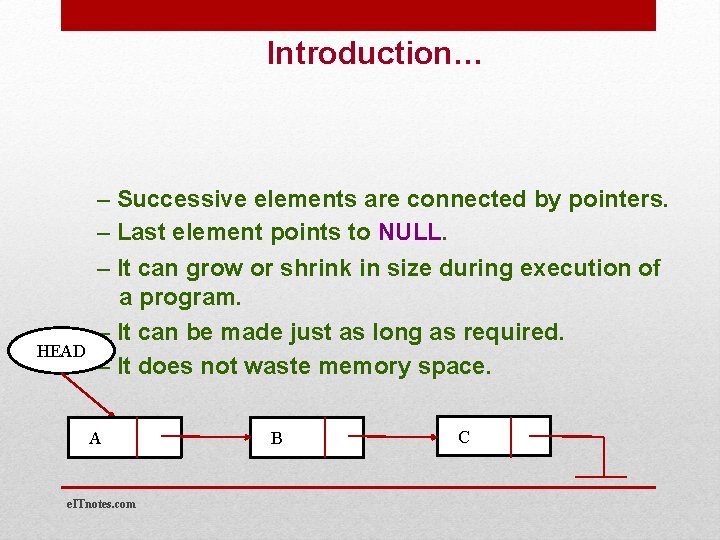 Introduction…

– Successive elements are connected by pointers.

– Last element points to NULL.

– It can grow or shrink in size during execution of a program.

– It can be made just as long as required.

– It does not waste memory space.

HEAD

A

B

C

eITnotes.com